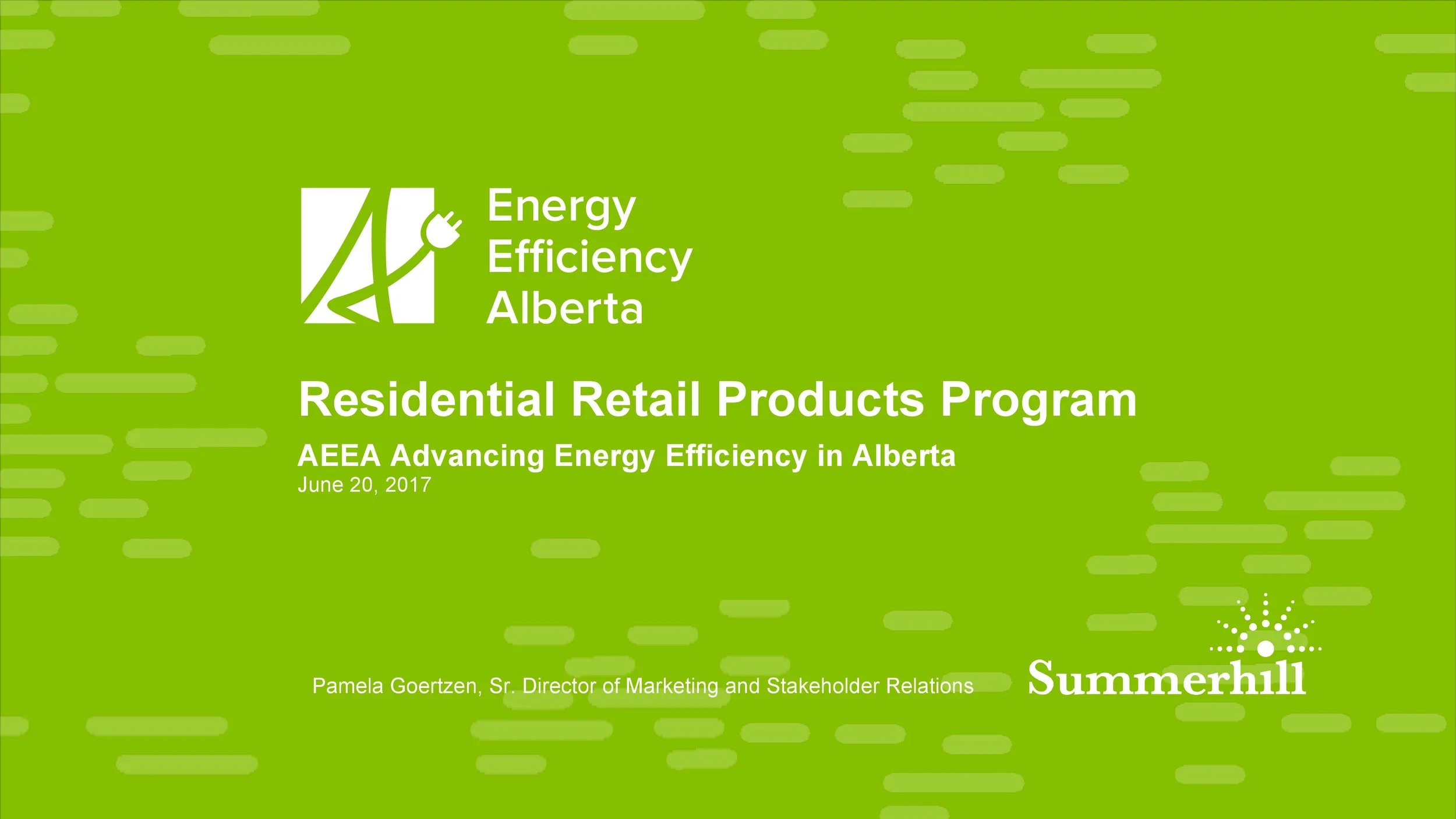 Energy
Efficiency
Alberta

Residential Retail Products Program

AEEA Advancing Energy Efficiency in Alberta
June 20, 2017

Pamela Goertzen, Sr. Director of Marketing and Stakeholder Relations

Summerhill